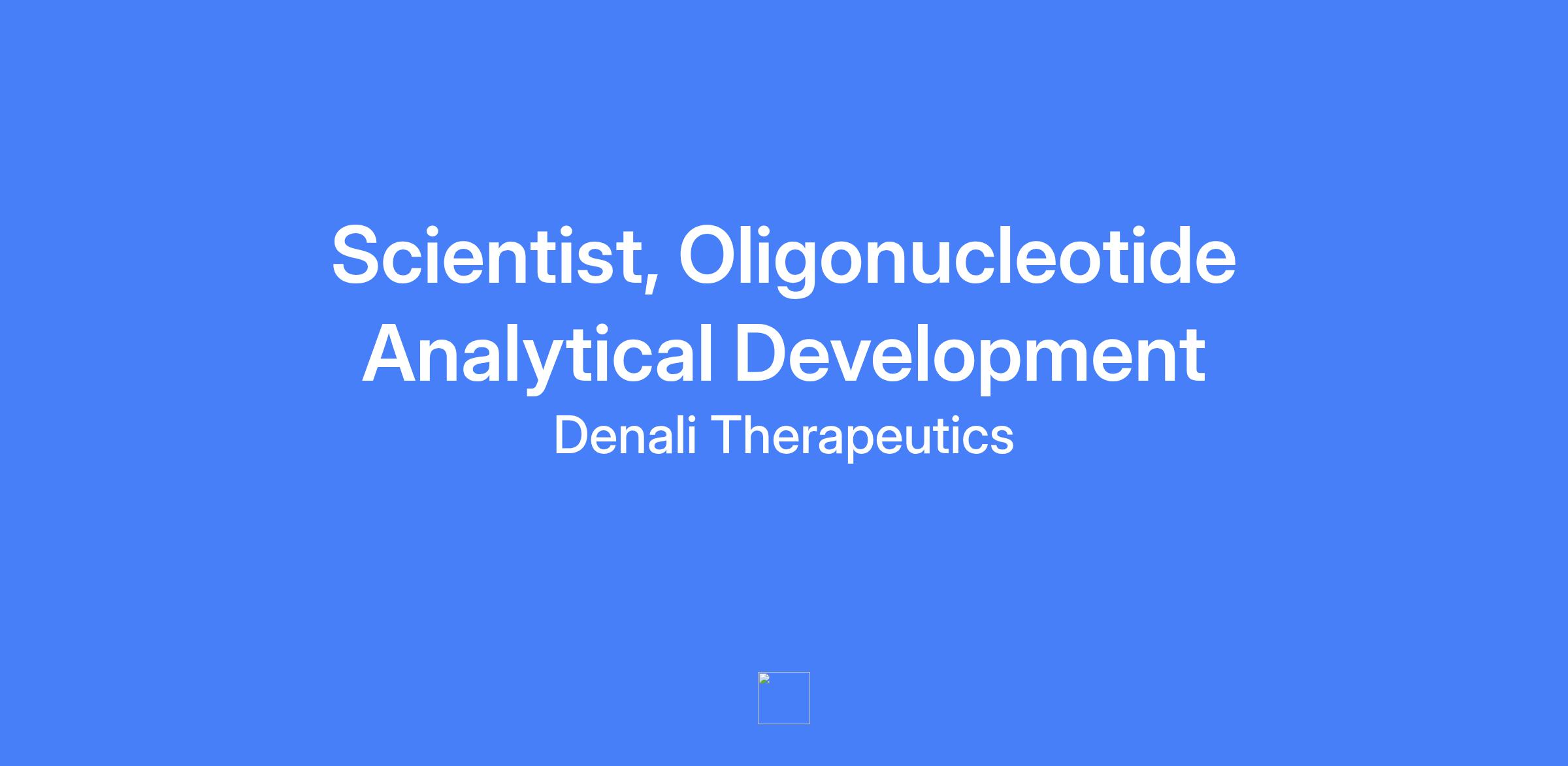 Scientist, Oligonucleotide Analytical Development

Denali Therapeutics